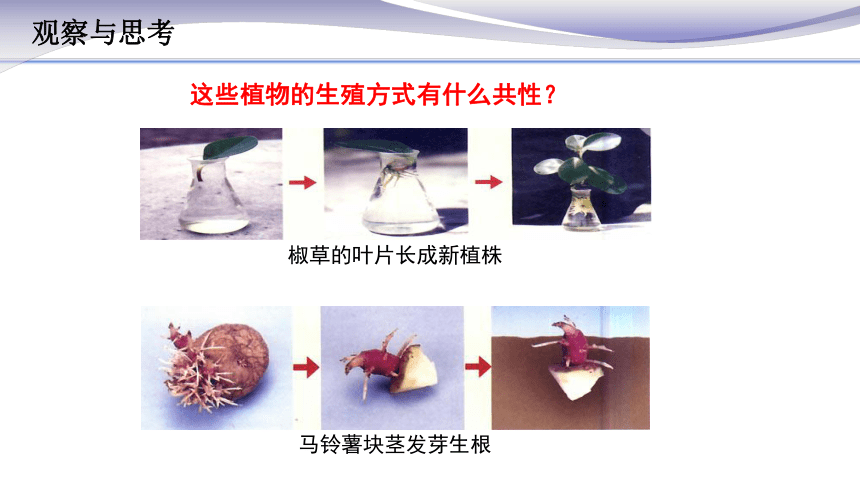 观察与思考

这些植物的生殖方式有什么共性？

椒草的叶片长成新植株

马铃薯块茎发芽生根